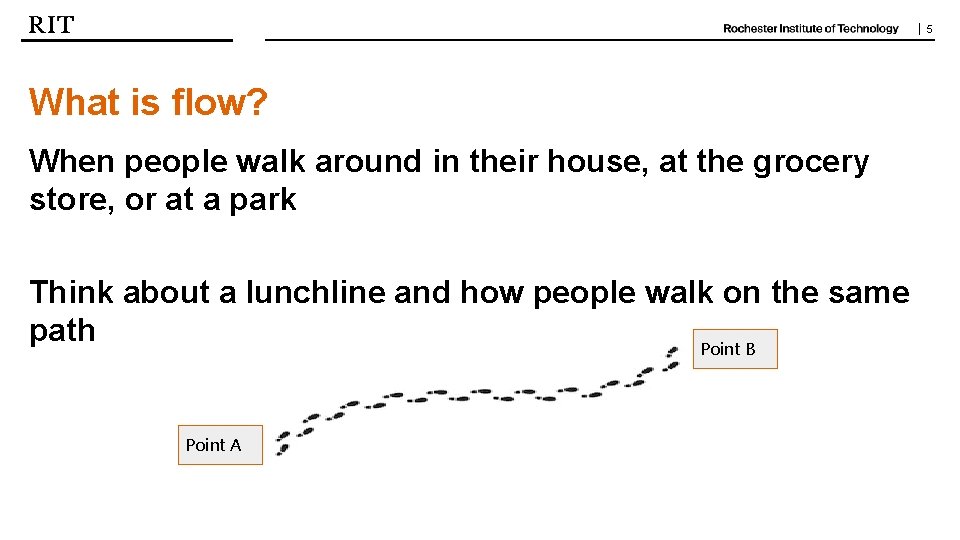 RIT

Rochester Institute of Technology | 5

What is flow?

When people walk around in their house, at the grocery store, or at a park

Think about a lunchline and how people walk on the same path

Point B

Point A